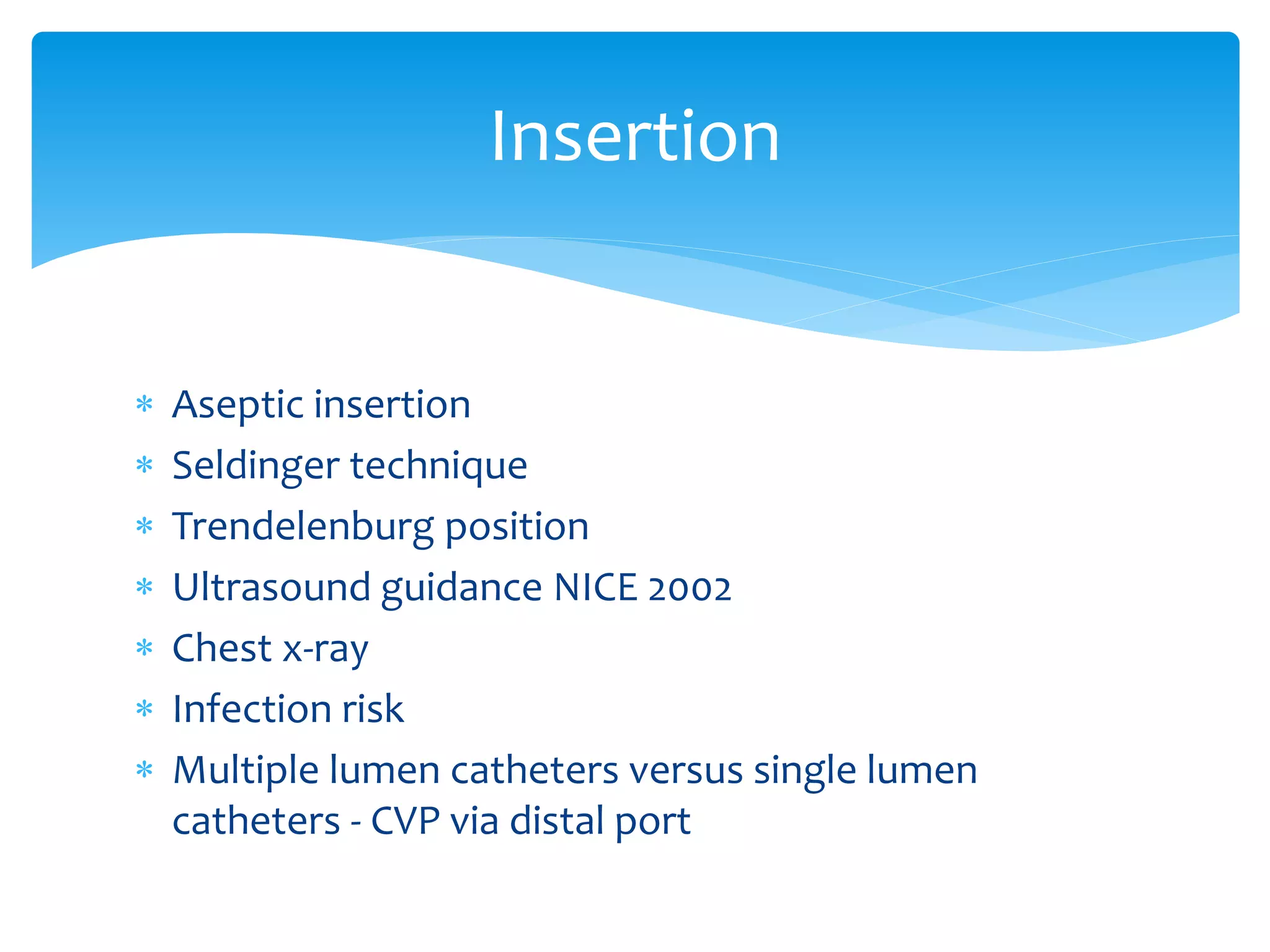 Insertion

* Aseptic insertion
* Seldinger technique
* Trendelenburg position
* Ultrasound guidance NICE 2002
* Chest x-ray
* Infection risk
* Multiple lumen catheters versus single lumen catheters - CVP via distal port